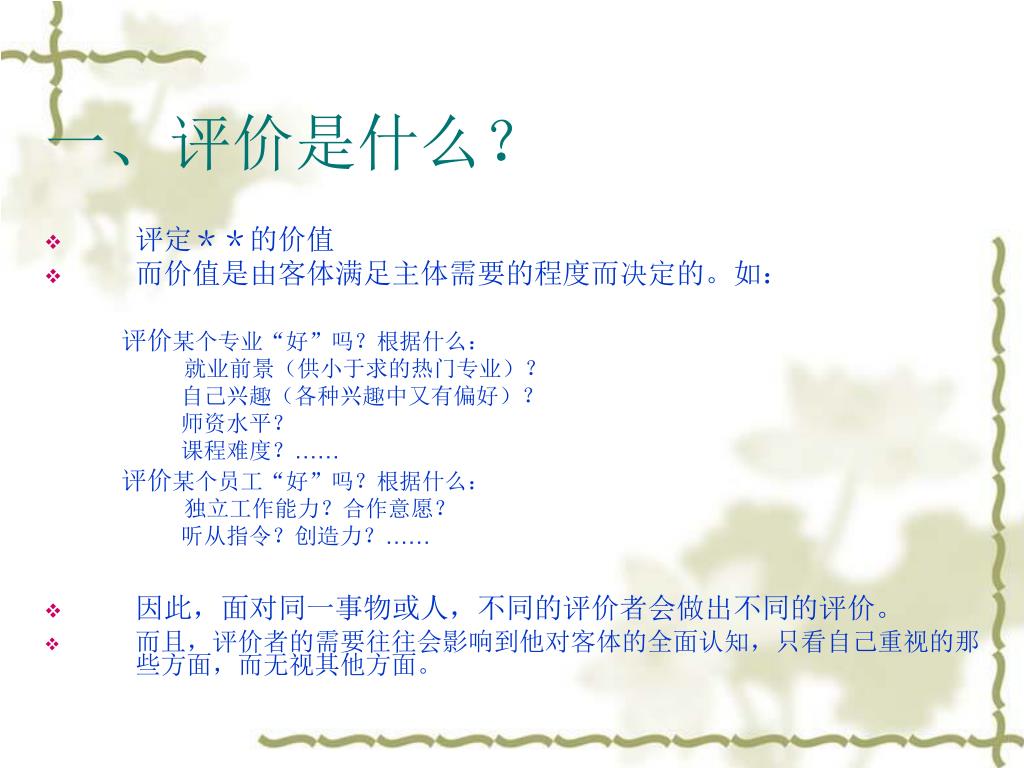 一、评价是什么？

❖ 评定＊＊的价值
❖ 而价值是由客体满足主体需要的程度而决定的。如：

评价某个专业“好”吗？根据什么：
就业前景（供小于求的热门专业）？
自己兴趣（各种兴趣中又有偏好）？
师资水平？
课程难度？……
评价某个员工“好”吗？根据什么：
独立工作能力？合作意愿？
听从指令？创造力？……

❖ 因此，面对同一事物或人，不同的评价者会做出不同的评价。
❖ 而且，评价者的需要往往会影响到他对客体的全面认知，只看自己重视的那些方面，而无视其他方面。